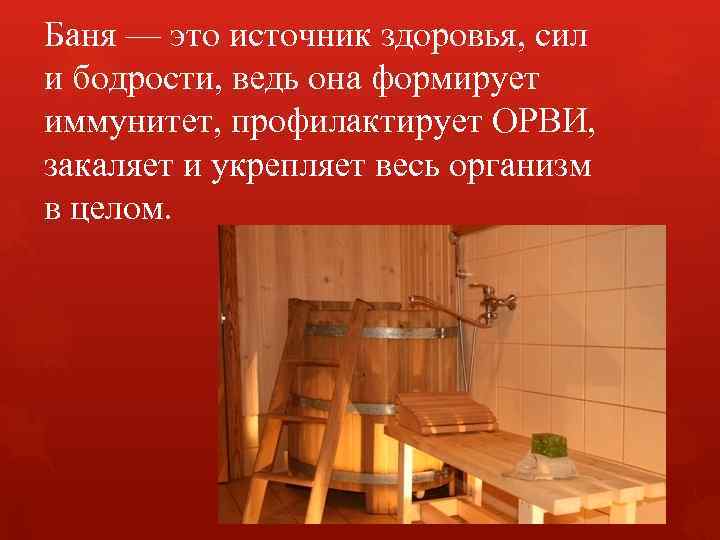 Баня — это источник здоровья, сил и бодрости, ведь она формирует иммунитет, профилактирует ОРВИ, закаляет и укрепляет весь организм в целом.